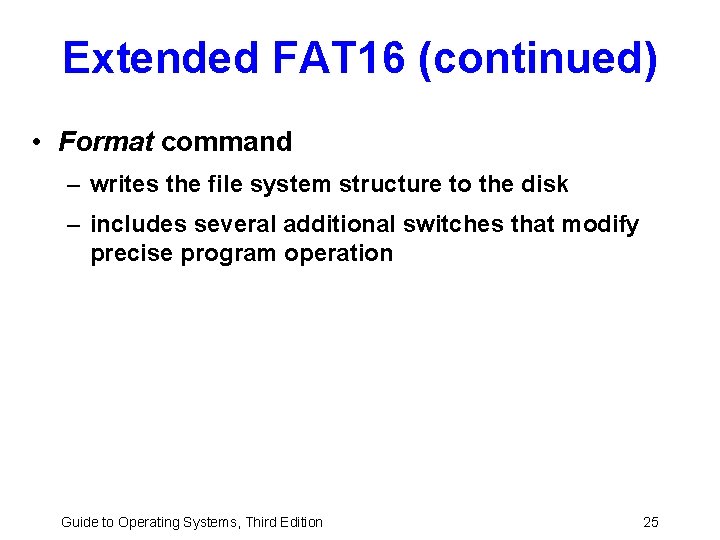 Extended FAT16 (continued)

• Format command
– writes the file system structure to the disk
– includes several additional switches that modify precise program operation

Guide to Operating Systems, Third Edition

25